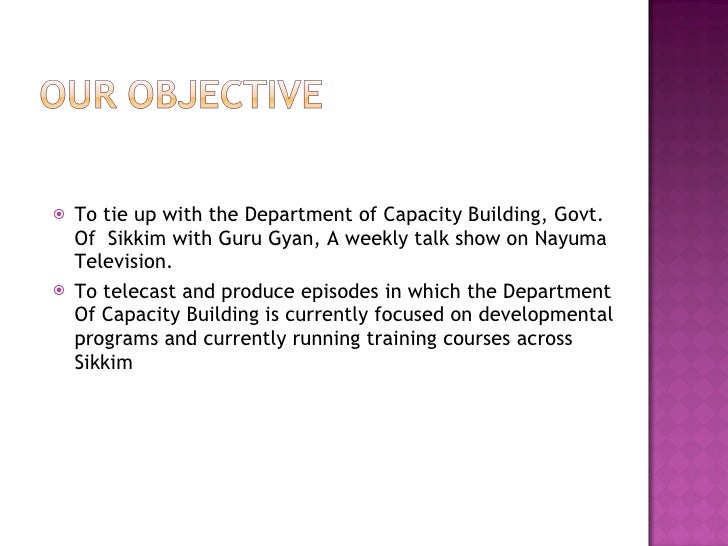 OUR OBJECTIVE

To tie up with the Department of Capacity Building, Govt. Of Sikkim with Guru Gyan, A weekly talk show on Nayuma Television.

To telecast and produce episodes in which the Department Of Capacity Building is currently focused on developmental programs and currently running training courses across Sikkim